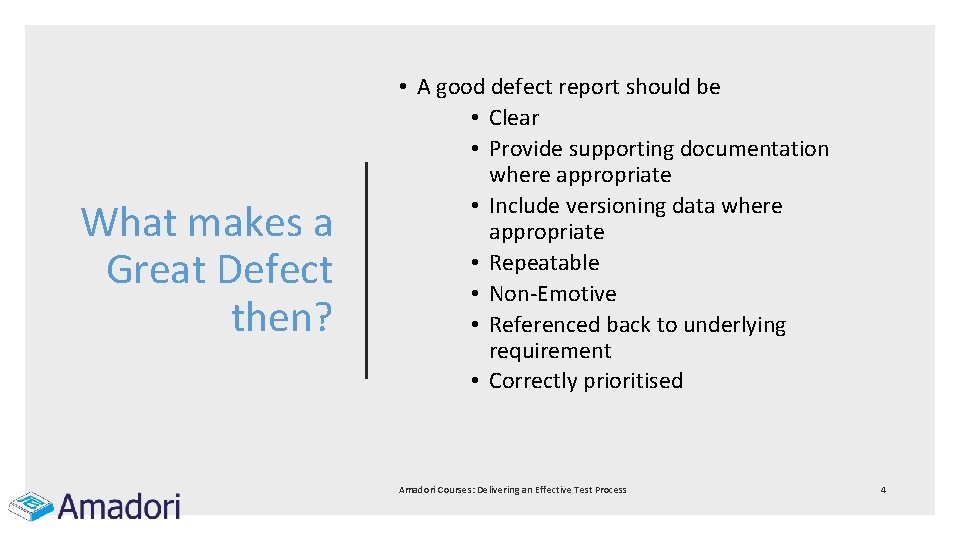 What makes a Great Defect then?

• A good defect report should be
  • Clear
  • Provide supporting documentation where appropriate
  • Include versioning data where appropriate
  • Repeatable
  • Non-Emotive
  • Referenced back to underlying requirement
  • Correctly prioritised

Amadori

Amadori Courses: Delivering an Effective Test Process

4